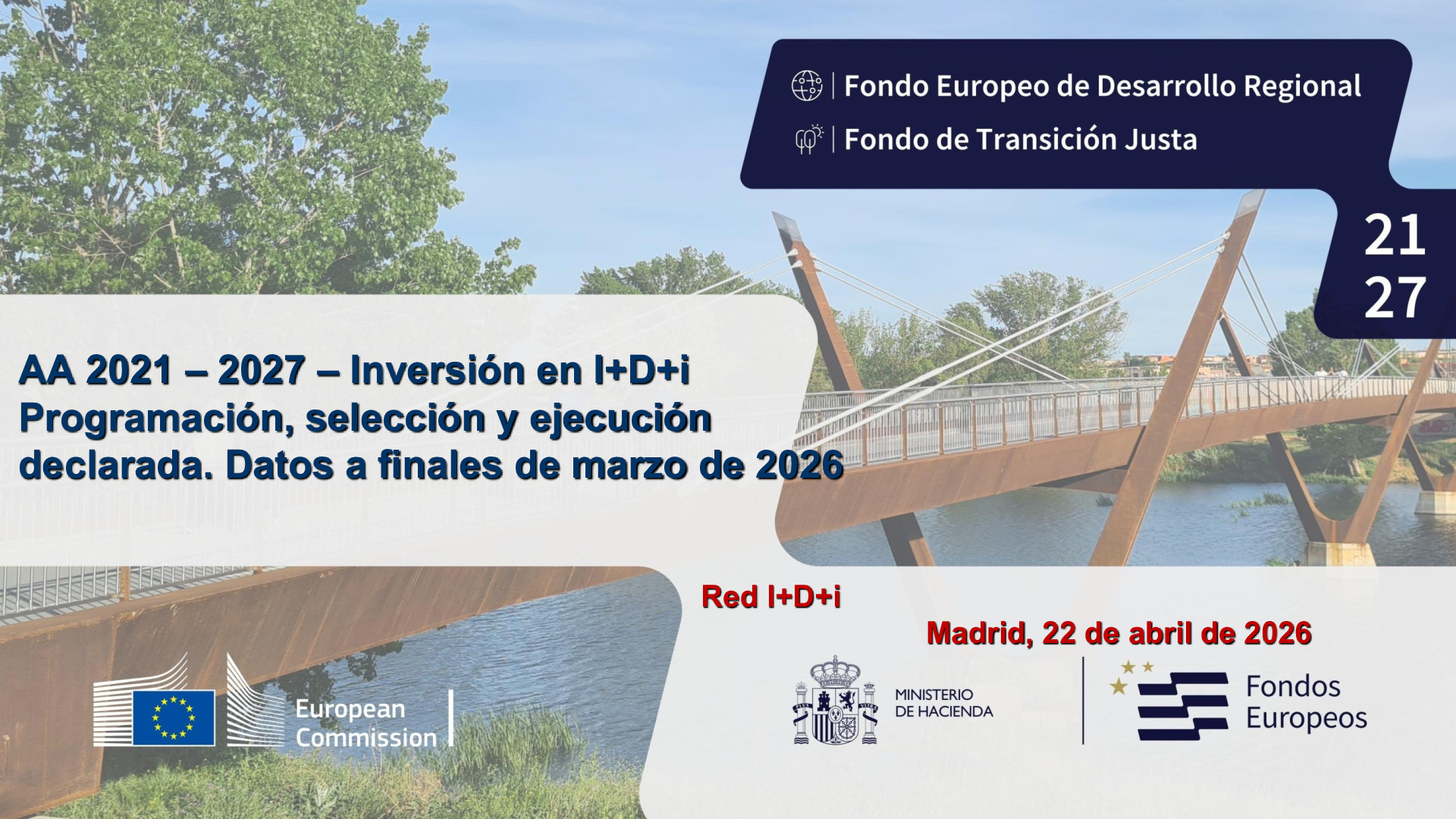 Fondo Europeo de Desarrollo Regional
Fondo de Transición Justa

21
27

AA 2021 – 2027 – Inversión en I+D+i
Programación, selección y ejecución declarada. Datos a finales de marzo de 2026

Red I+D+i

Madrid, 22 de abril de 2026

European Commission

MINISTERIO DE HACIENDA

Fondos Europeos